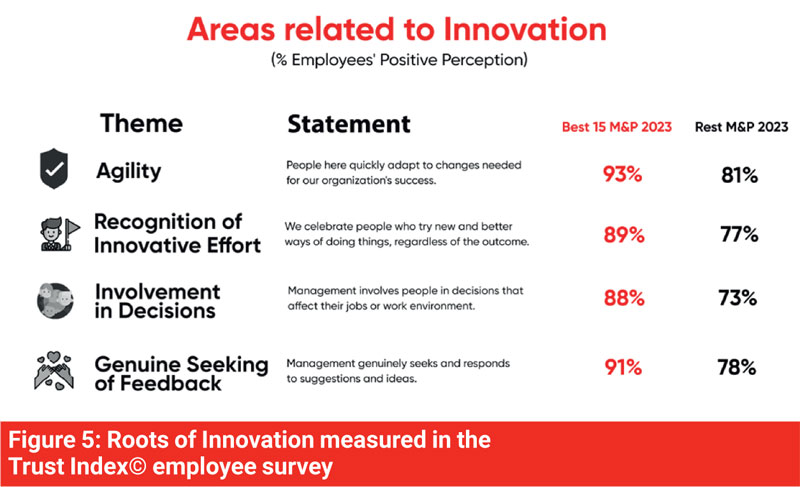 Areas related to Innovation
(% Employees' Positive Perception)

| Theme | Statement | Best 15 M&P 2023 | Rest M&P 2023 |
|---|---|---|---|
| Agility | People here quickly adapt to changes needed for our organization's success. | 93% | 81% |
| Recognition of Innovative Effort | We celebrate people who try new and better ways of doing things, regardless of the outcome. | 89% | 77% |
| Involvement in Decisions | Management involves people in decisions that affect their jobs or work environment. | 88% | 73% |
| Genuine Seeking of Feedback | Management genuinely seeks and responds to suggestions and ideas. | 91% | 78% |

Figure 5: Roots of Innovation measured in the Trust Index© employee survey